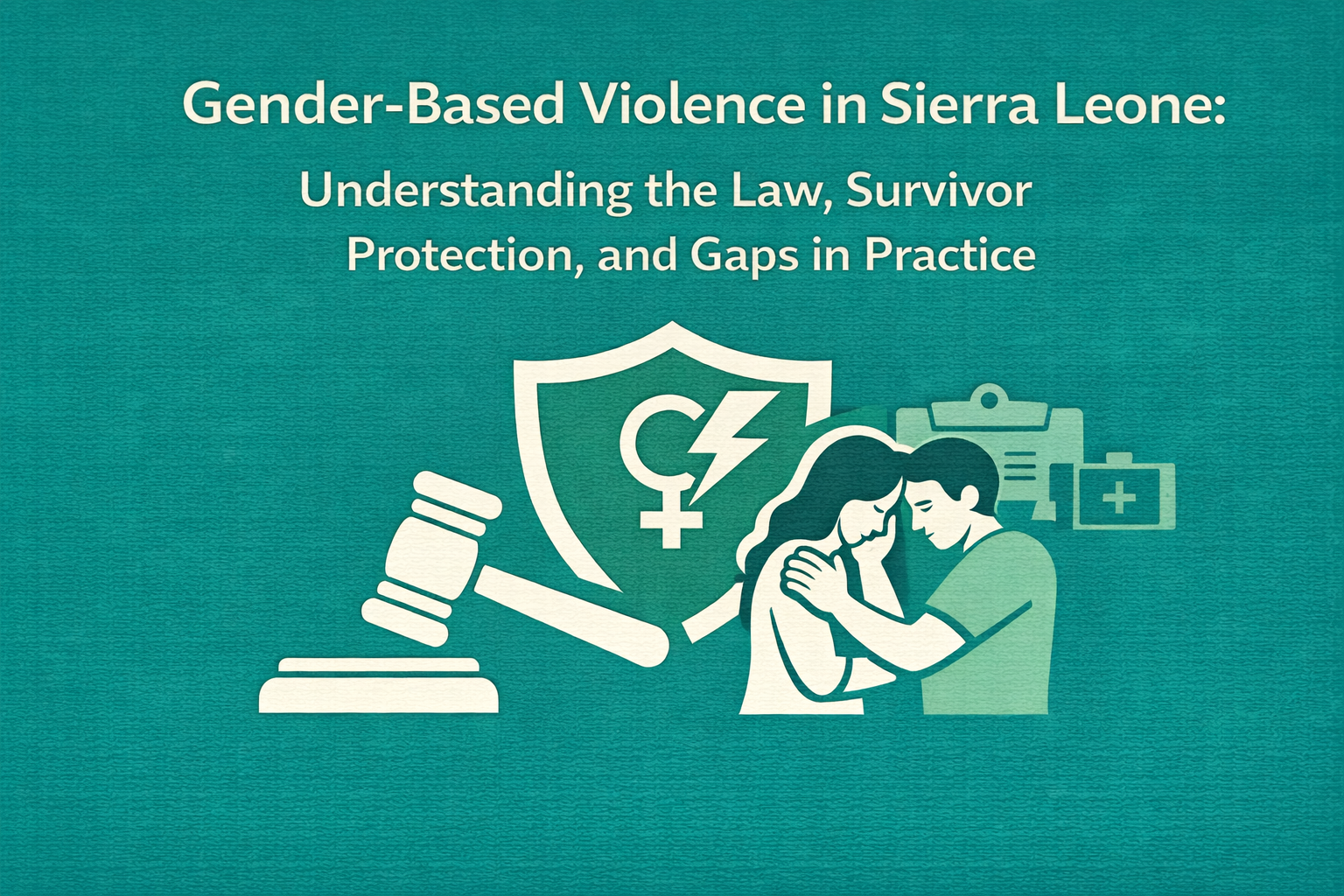 Gender-Based Violence in Sierra Leone:

Understanding the Law, Survivor Protection, and Gaps in Practice